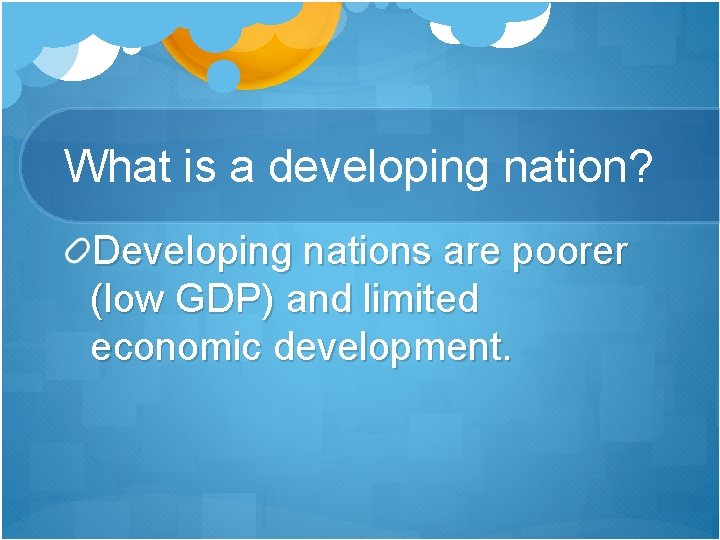 What is a developing nation?

Developing nations are poorer (low GDP) and limited economic development.